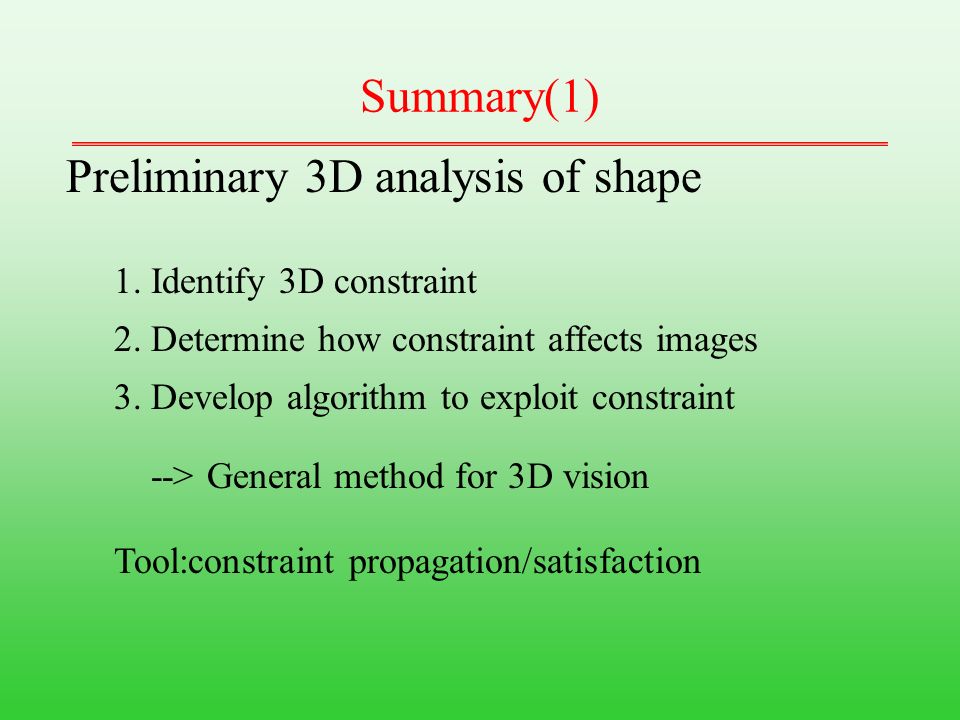 Summary(1)

Preliminary 3D analysis of shape

1. Identify 3D constraint
2. Determine how constraint affects images
3. Develop algorithm to exploit constraint

--> General method for 3D vision

Tool:constraint propagation/satisfaction